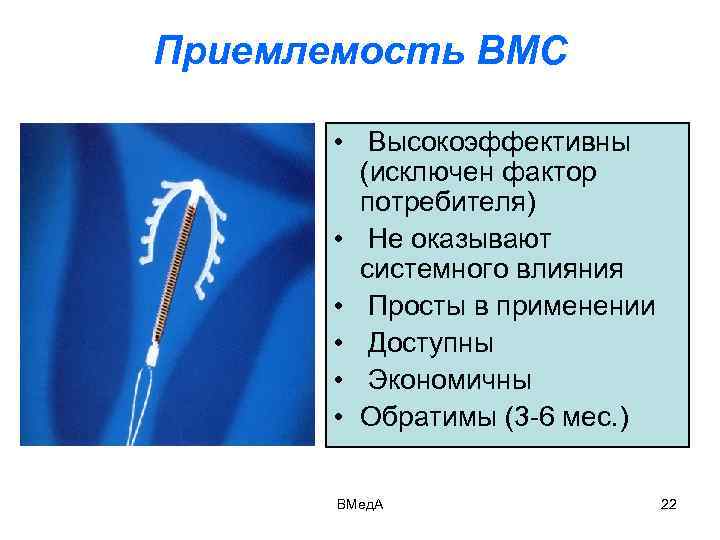 Приемлемость ВМС

• Высокоэффективны (исключен фактор потребителя)
• Не оказывают системного влияния
• Просты в применении
• Доступны
• Экономичны
• Обратимы (3-6 мес.)

ВМедА

22